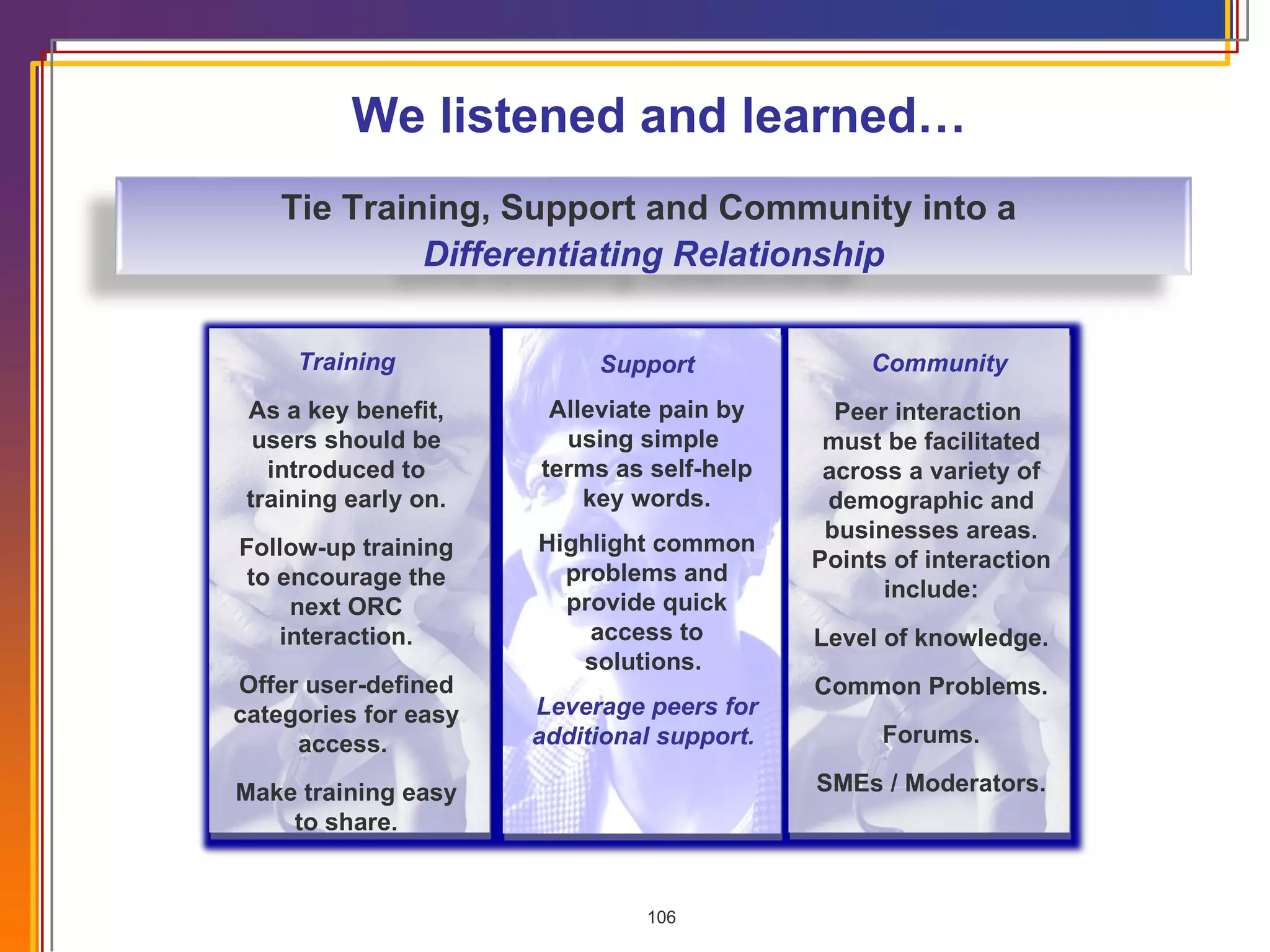 We listened and learned…

Tie Training, Support and Community into a Differentiating Relationship

Training

As a key benefit, users should be introduced to training early on.

Follow-up training to encourage the next ORC interaction.

Offer user-defined categories for easy access.

Make training easy to share.

Support

Alleviate pain by using simple terms as self-help key words.

Highlight common problems and provide quick access to solutions.

Leverage peers for additional support.

Community

Peer interaction must be facilitated across a variety of demographic and businesses areas. Points of interaction include:

Level of knowledge.

Common Problems.

Forums.

SMEs / Moderators.

106